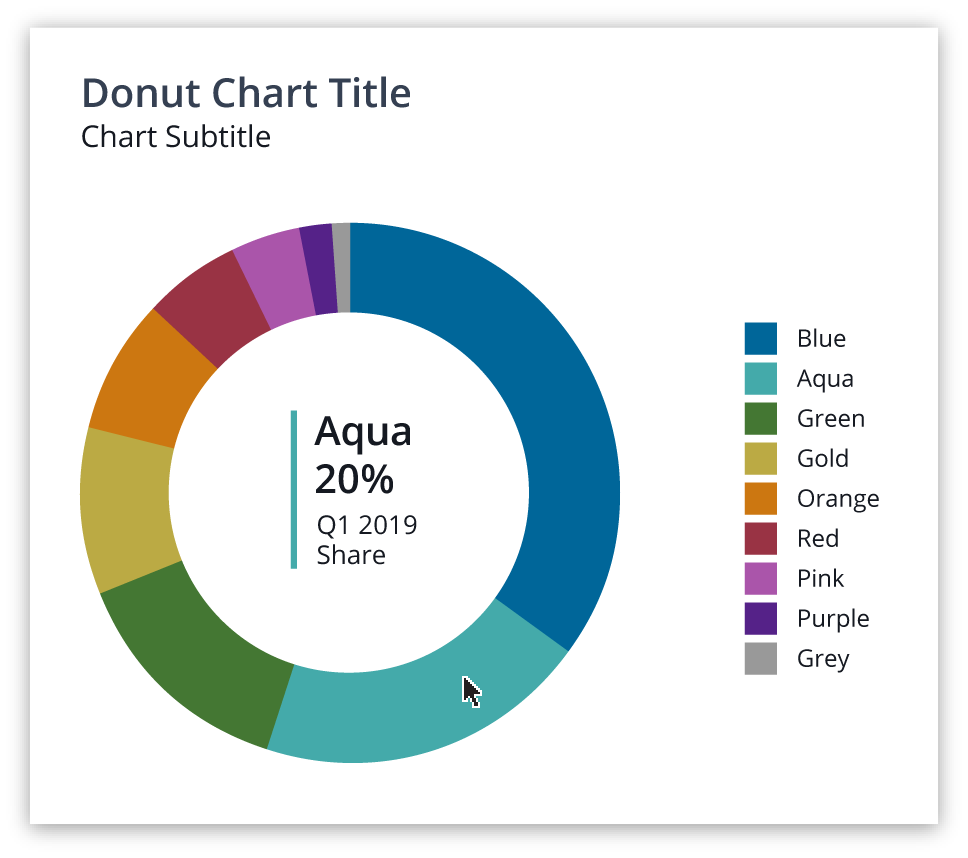 Donut Chart Title
Chart Subtitle

Aqua
20%
Q1 2019
Share

Blue
Aqua
Green
Gold
Orange
Red
Pink
Purple
Grey